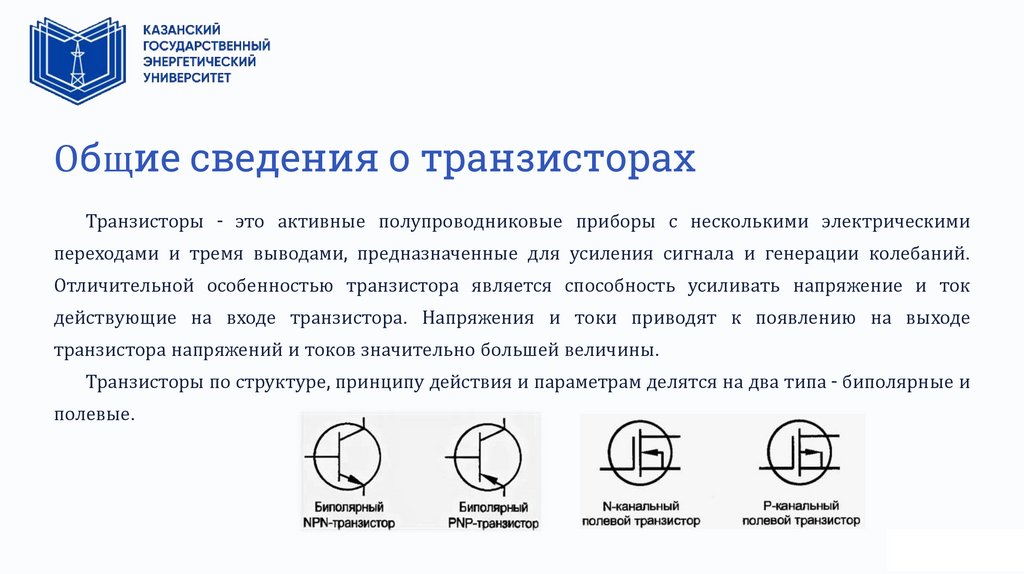 КАЗАНСКИЙ ГОСУДАРСТВЕННЫЙ ЭНЕРГЕТИЧЕСКИЙ УНИВЕРСИТЕТ

Общие сведения о транзисторах

Транзисторы - это активные полупроводниковые приборы с несколькими электрическими переходами и тремя выводами, предназначенные для усиления сигнала и генерации колебаний. Отличительной особенностью транзистора является способность усиливать напряжение и ток действующие на входе транзистора. Напряжения и токи приводят к появлению на выходе транзистора напряжений и токов значительно большей величины.

Транзисторы по структуре, принципу действия и параметрам делятся на два типа - биполярные и полевые.

Биполярный NPN-транзистор

Биполярный PNP-транзистор

N-канальный полевой транзистор

P-канальный полевой транзистор